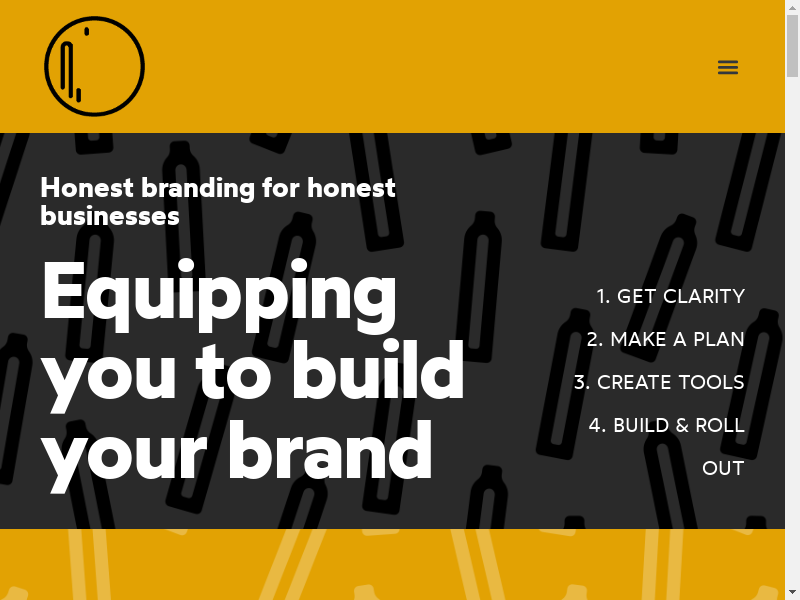 Honest branding for honest businesses

Equipping you to build your brand

1. GET CLARITY

2. MAKE A PLAN

3. CREATE TOOLS

4. BUILD & ROLL OUT